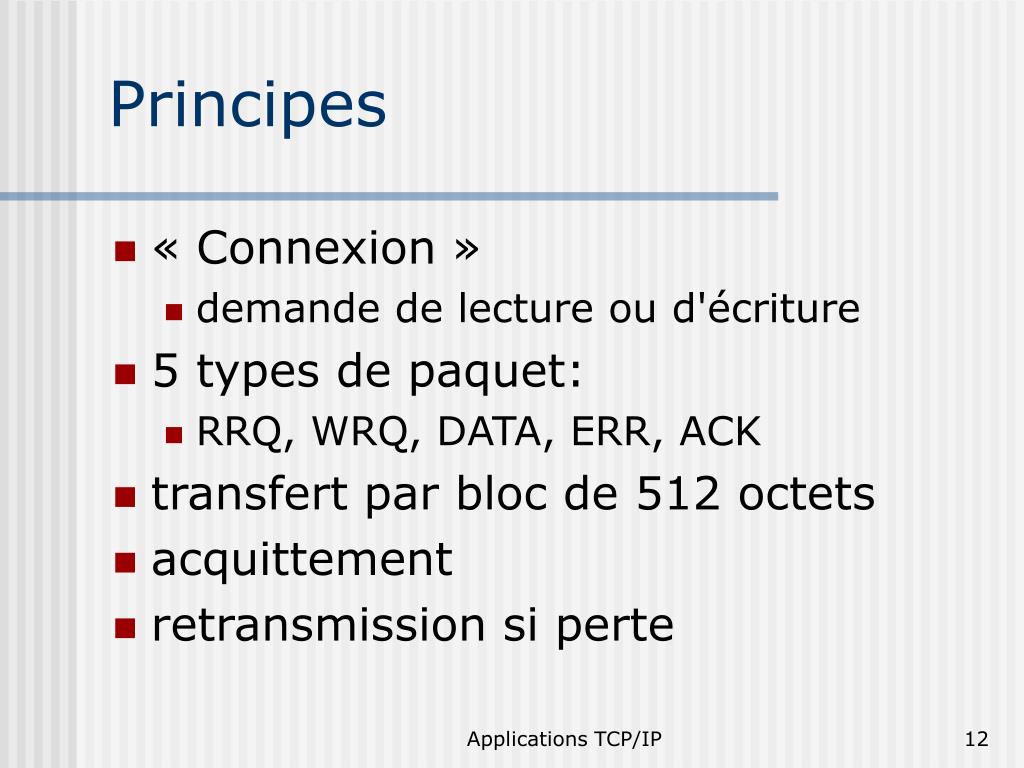 Principes

- « Connexion »
  - demande de lecture ou d'écriture
- 5 types de paquet:
  - RRQ, WRQ, DATA, ERR, ACK
- transfert par bloc de 512 octets
- acquittement
- retransmission si perte

Applications TCP/IP

12